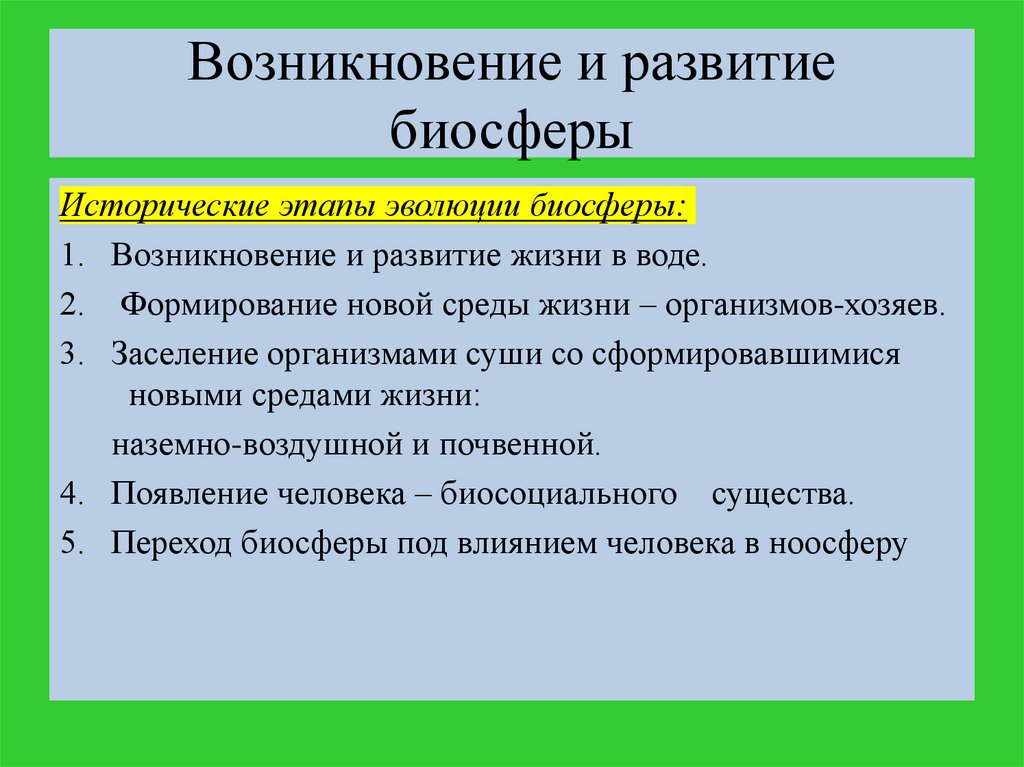 Возникновение и развитие биосферы

Исторические этапы эволюции биосферы:

1. Возникновение и развитие жизни в воде.
2. Формирование новой среды жизни – организмов-хозяев.
3. Заселение организмами суши со сформировавшимися новыми средами жизни:
наземно-воздушной и почвенной.
4. Появление человека – биосоциального существа.
5. Переход биосферы под влиянием человека в ноосферу